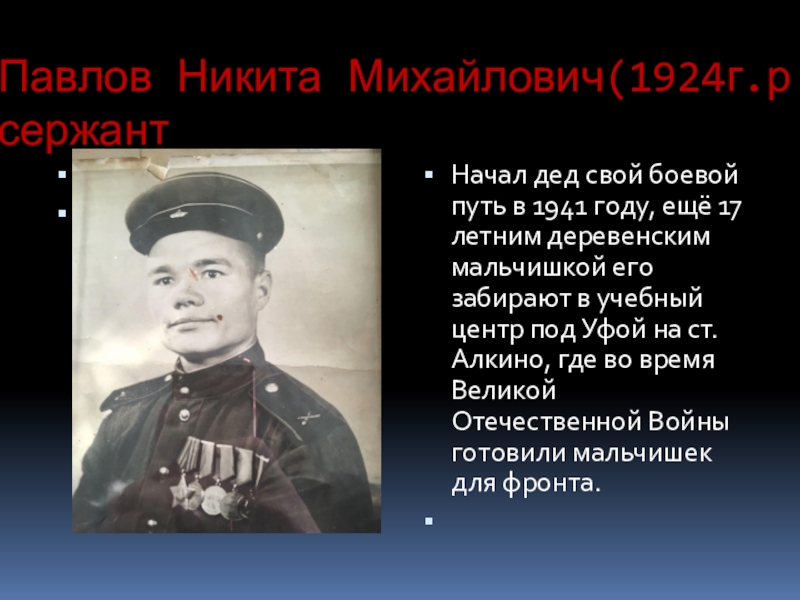 Павлов Никита Михайлович(1924г.р сержант

Начал дед свой боевой путь в 1941 году, ещё 17 летним деревенским мальчишкой его забирают в учебный центр под Уфой на ст. Алкино, где во время Великой Отечественной Войны готовили мальчишек для фронта.